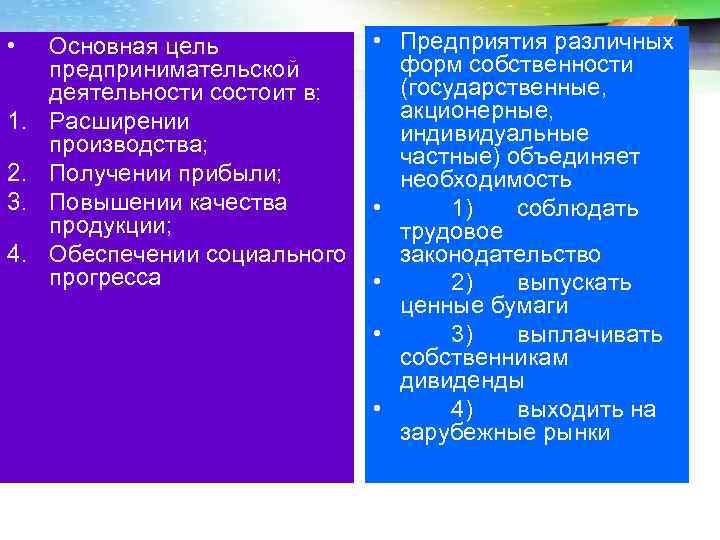 • Основная цель предпринимательской деятельности состоит в:
1. Расширении производства;
2. Получении прибыли;
3. Повышении качества продукции;
4. Обеспечении социального прогресса

• Предприятия различных форм собственности (государственные, акционерные, индивидуальные частные) объединяет необходимость
• 1) соблюдать трудовое законодательство
• 2) выпускать ценные бумаги
• 3) выплачивать собственникам дивиденды
• 4) выходить на зарубежные рынки